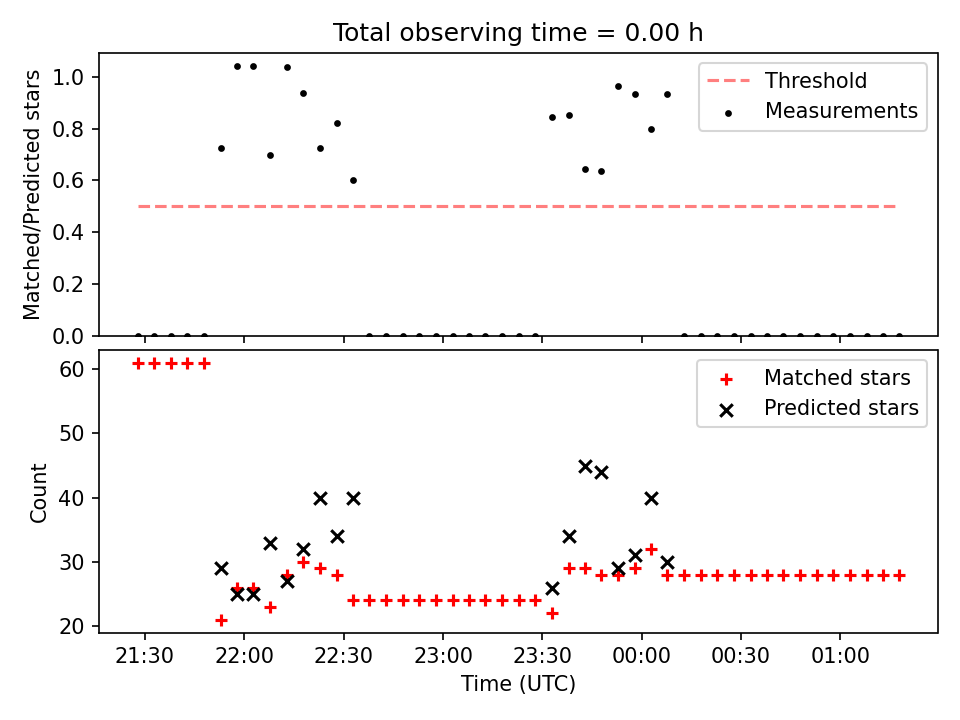 Total observing time = 0.00 h

Matched/Predicted stars

1.0
0.8
0.6
0.4
0.2
0.0

Threshold
Measurements

Count

60
50
40
30
20

Matched stars
Predicted stars

21:30
22:00
22:30
23:00
23:30
00:00
00:30
01:00

Time (UTC)